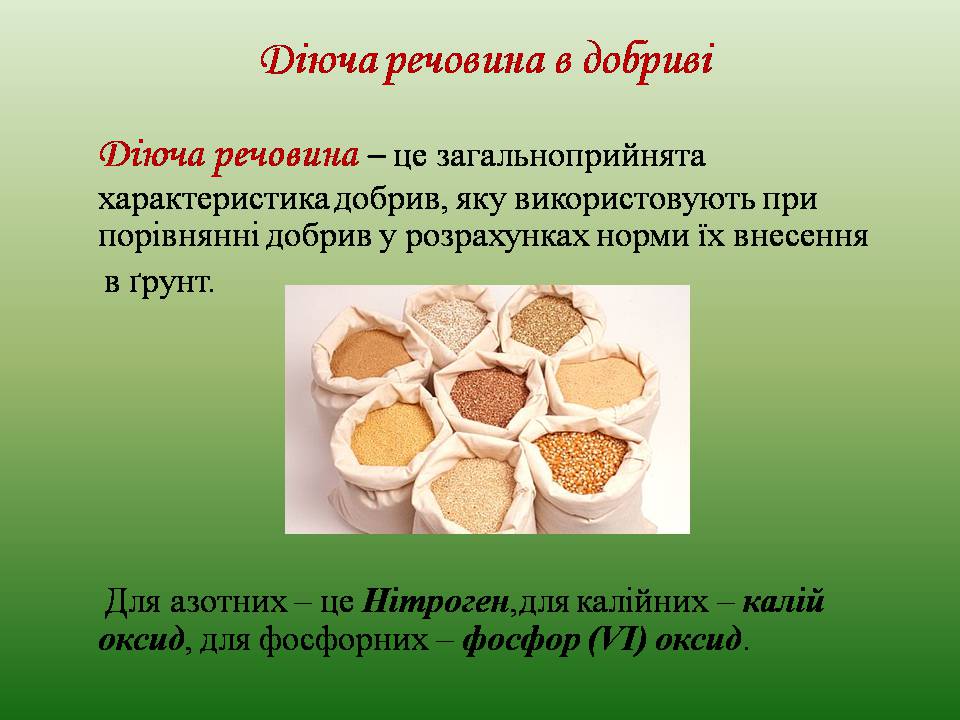 Діюча речовина в добриві

Діюча речовина – це загальноприйнята характеристика добрив, яку використовують при порівнянні добрив у розрахунках норми їх внесення в ґрунт.

Для азотних – це Нітроген,для калійних – калій оксид, для фосфорних – фосфор (VI) оксид.